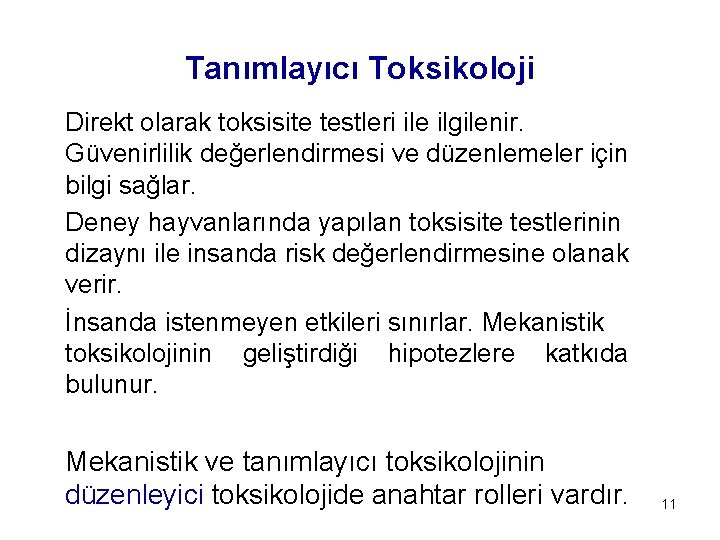 Tanımlayıcı Toksikoloji

Direkt olarak toksisite testleri ile ilgilenir. Güvenirlilik değerlendirmesi ve düzenlemeler için bilgi sağlar.

Deney hayvanlarında yapılan toksisite testlerinin dizaynı ile insanda risk değerlendirmesine olanak verir.

İnsanda istenmeyen etkileri sınırlar. Mekanistik toksikolojinin geliştirdiği hipotezlere katkıda bulunur.

Mekanistik ve tanımlayıcı toksikolojinin düzenleyici toksikolojide anahtar rolleri vardır.

11